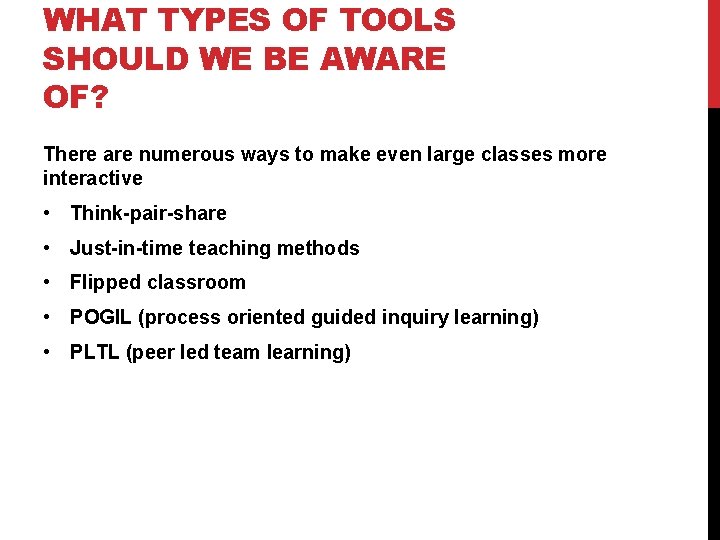 WHAT TYPES OF TOOLS SHOULD WE BE AWARE OF?

There are numerous ways to make even large classes more interactive

• Think-pair-share
• Just-in-time teaching methods
• Flipped classroom
• POGIL (process oriented guided inquiry learning)
• PLTL (peer led team learning)